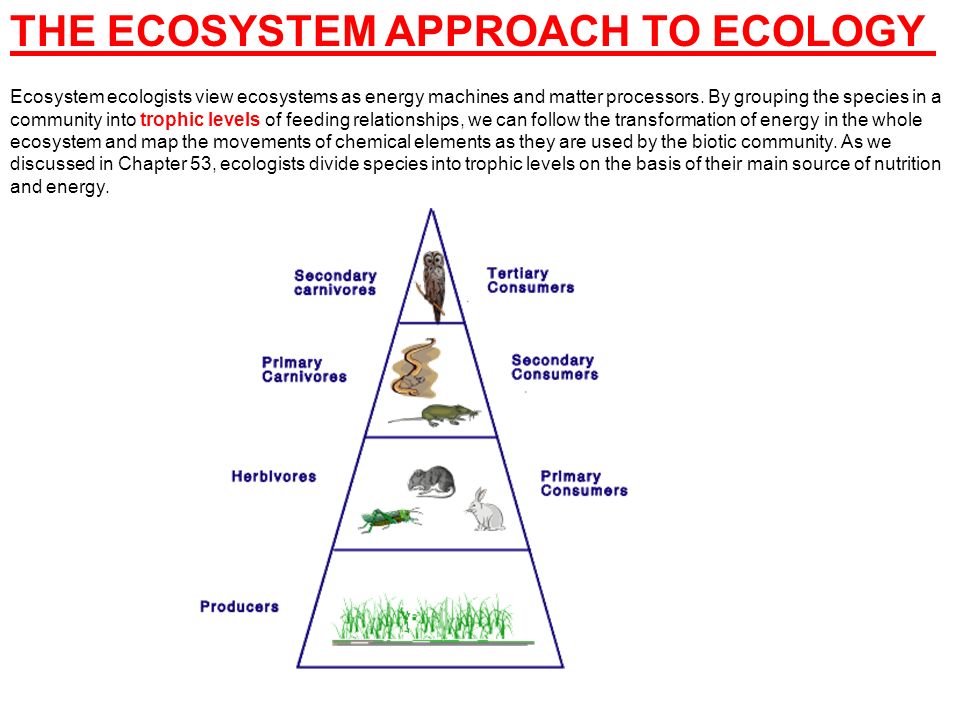 THE ECOSYSTEM APPROACH TO ECOLOGY

Ecosystem ecologists view ecosystems as energy machines and matter processors. By grouping the species in a community into trophic levels of feeding relationships, we can follow the transformation of energy in the whole ecosystem and map the movements of chemical elements as they are used by the biotic community. As we discussed in Chapter 53, ecologists divide species into trophic levels on the basis of their main source of nutrition and energy.

Secondary carnivores

Tertiary Consumers

Primary Carnivores

Secondary Consumers

Herbivores

Primary Consumers

Producers